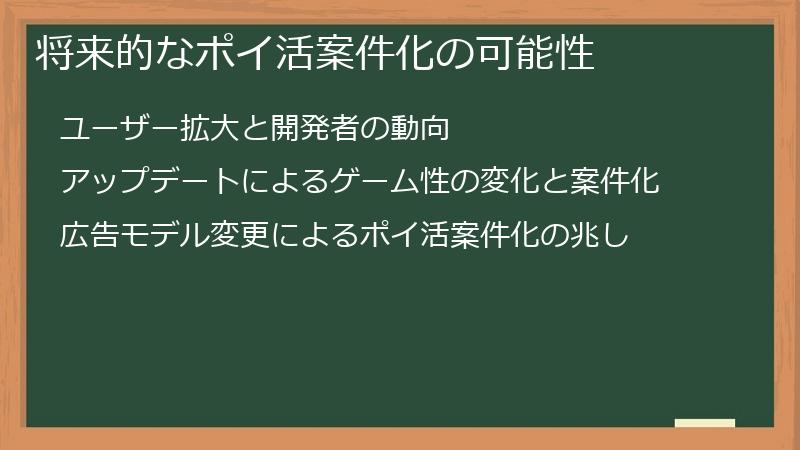 将来的なポイ活案件化の可能性

ユーザー拡大と開発者の動向

アップデートによるゲーム性の変化と案件化

広告モデル変更によるポイ活案件化の兆し